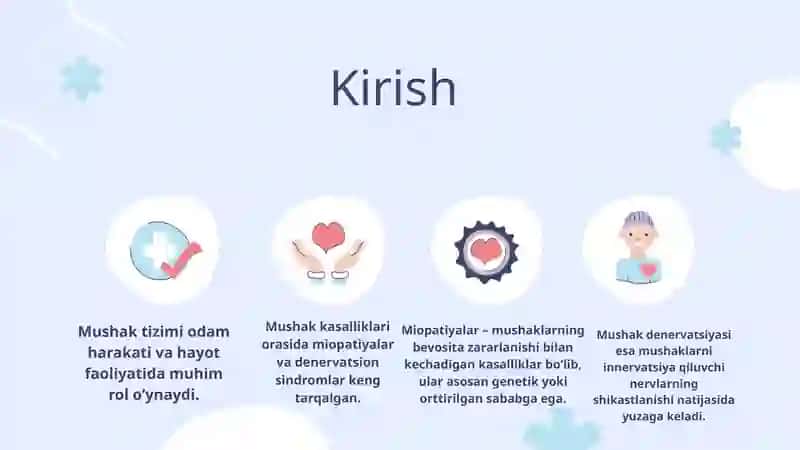 Kirish

Mushak tizimi odam harakati va hayot faoliyatida muhim rol o'ynaydi.

Mushak kasalliklari orasida miopatiyalar va denervatsion sindromlar keng tarqalgan.

Miopatiyalar – mushaklarning bevosita zararlanishi bilan kechadigan kasalliklar bo'lib, ular asosan genetik yoki orttirilgan sababga ega.

Mushak denervatsiyasi esa mushaklarni innervatsiya qiluvchi nervlarning shikastlanishi natijasida yuzaga keladi.